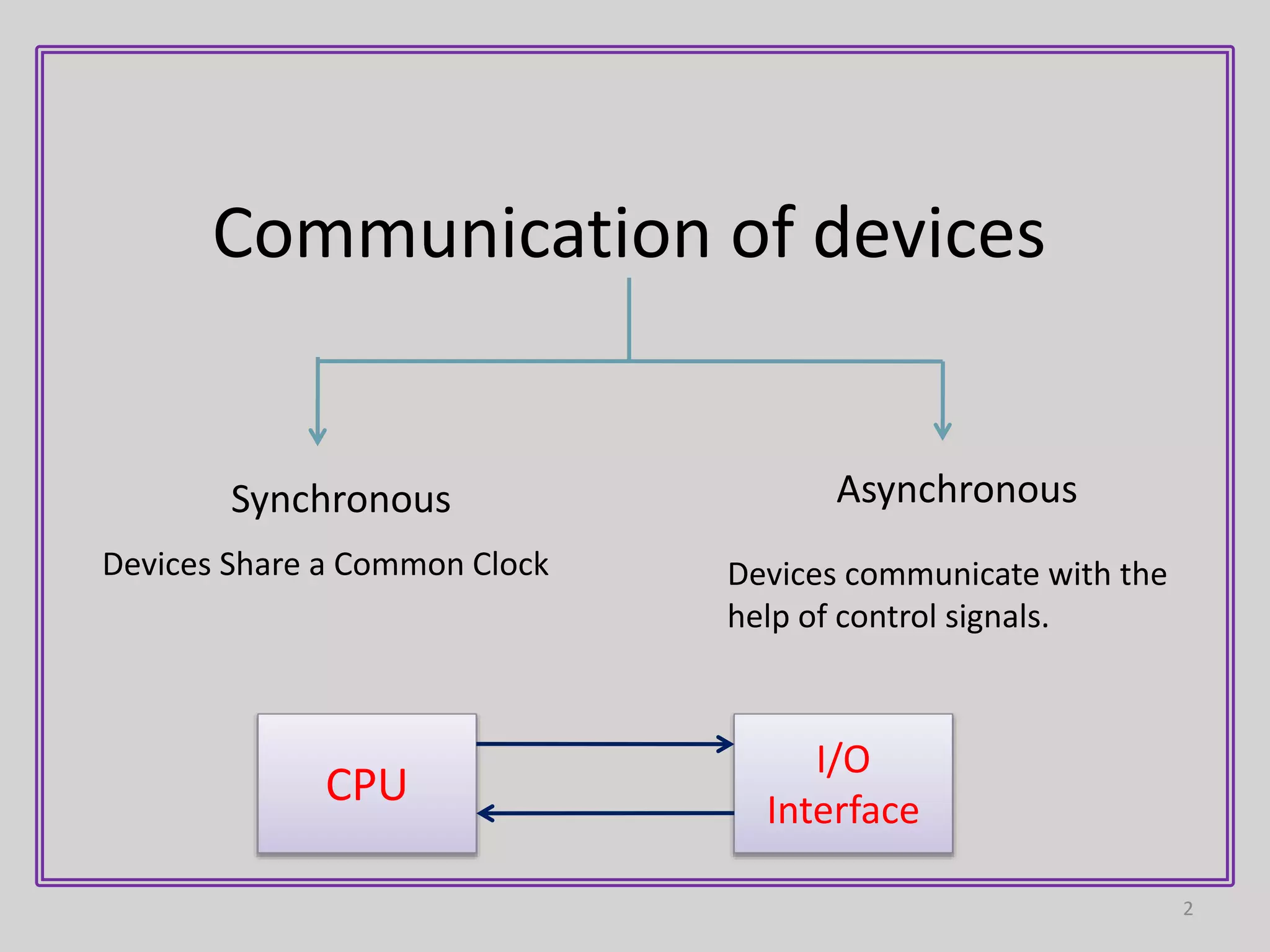 Communication of devices

Synchronous

Devices Share a Common Clock

Asynchronous

Devices communicate with the help of control signals.

CPU

I/O Interface

2